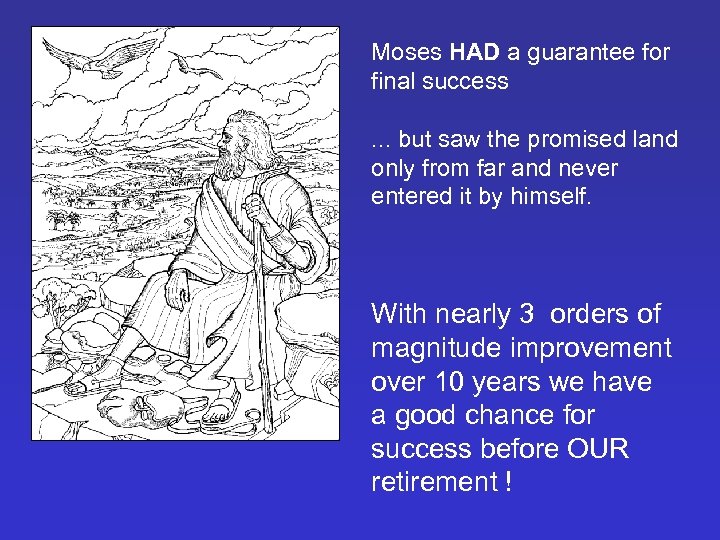 Moses HAD a guarantee for final success

… but saw the promised land only from far and never entered it by himself.

With nearly 3 orders of magnitude improvement over 10 years we have a good chance for success before OUR retirement !